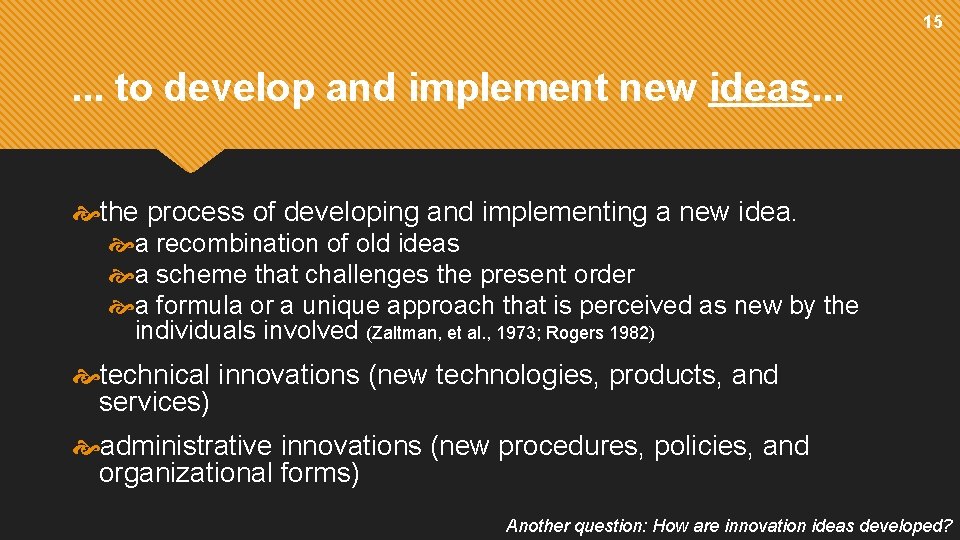 15

... to develop and implement new ideas...

the process of developing and implementing a new idea.

a recombination of old ideas

a scheme that challenges the present order

a formula or a unique approach that is perceived as new by the individuals involved (Zaltman, et al., 1973; Rogers 1982)

technical innovations (new technologies, products, and services)

administrative innovations (new procedures, policies, and organizational forms)

Another question: How are innovation ideas developed?